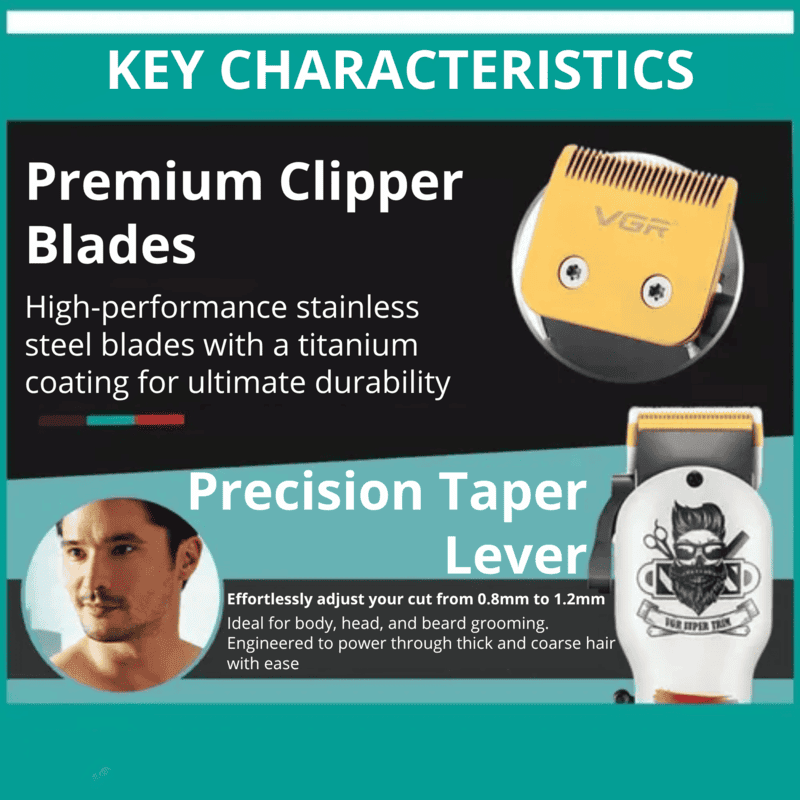 KEY CHARACTERISTICS

Premium Clipper Blades

High-performance stainless steel blades with a titanium coating for ultimate durability

VGR

Precision Taper Lever

Effortlessly adjust your cut from 0.8mm to 1.2mm

Ideal for body, head, and beard grooming. Engineered to power through thick and coarse hair with ease

VGR SUPER TRIM